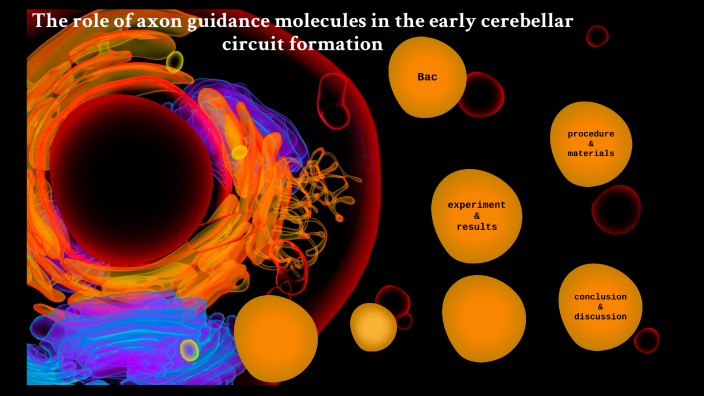 The role of axon guidance molecules in the early cerebellar circuit formation

Bac

procedure
&
materials

experiment
&
results

conclusion
&
discussion